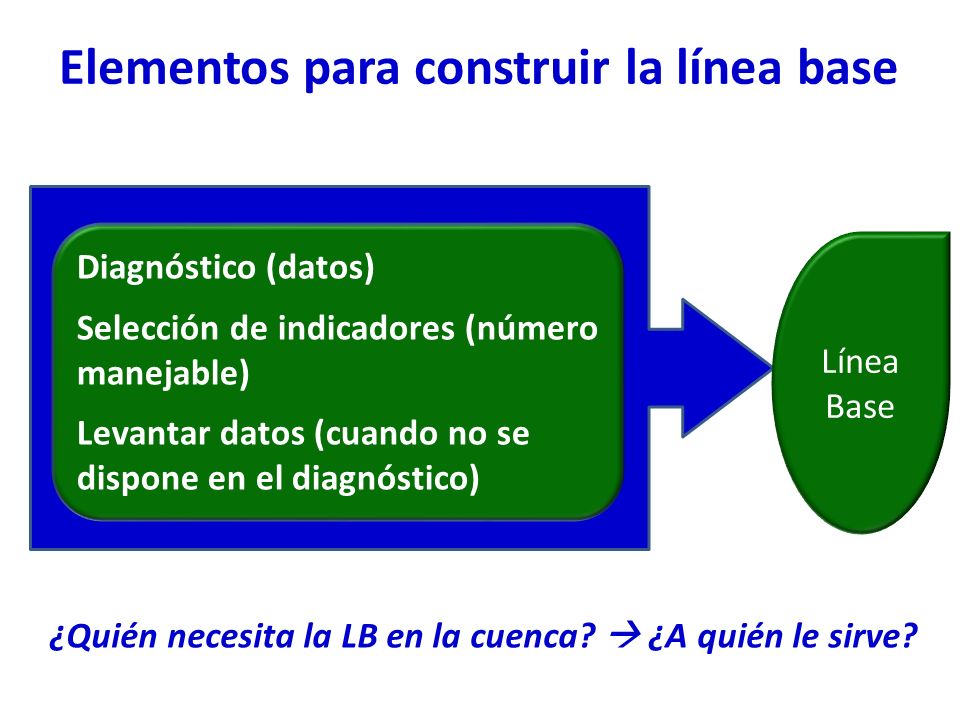 Elementos para construir la línea base

Diagnóstico (datos)

Selección de indicadores (número manejable)

Levantar datos (cuando no se dispone en el diagnóstico)

Línea Base

¿Quién necesita la LB en la cuenca? → ¿A quién le sirve?